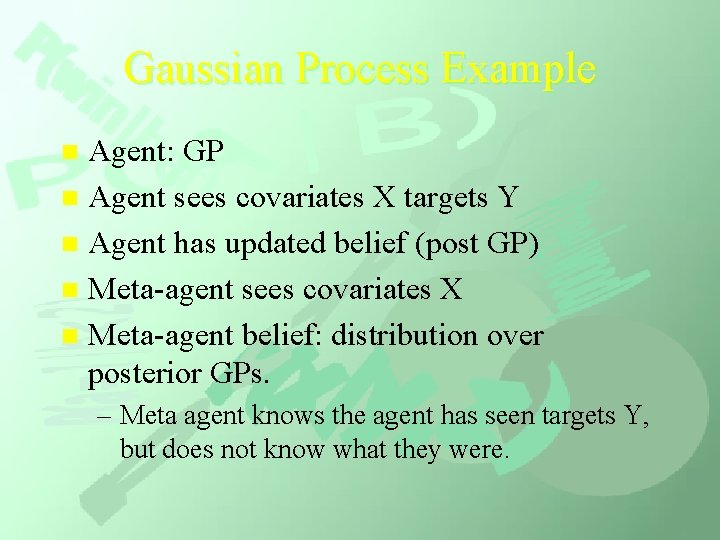 Gaussian Process Example

- Agent: GP
- Agent sees covariates X targets Y
- Agent has updated belief (post GP)
- Meta-agent sees covariates X
- Meta-agent belief: distribution over posterior GPs.
  – Meta agent knows the agent has seen targets Y, but does not know what they were.